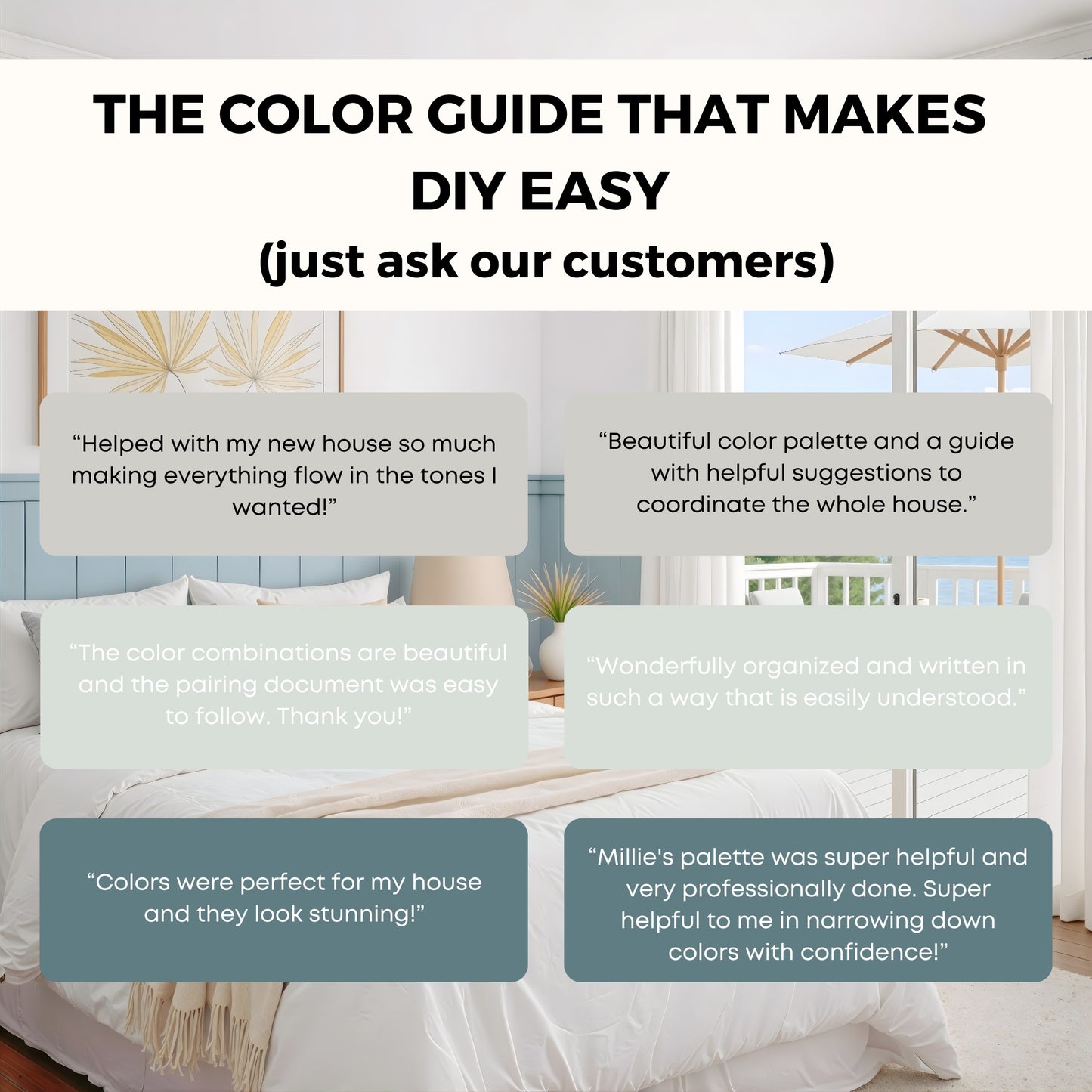 THE COLOR GUIDE THAT MAKES DIY EASY

(just ask our customers)

“Helped with my new house so much making everything flow in the tones I wanted!”

“Beautiful color palette and a guide with helpful suggestions to coordinate the whole house.”

“The color combinations are beautiful and the pairing document was easy to follow. Thank you!”

“Wonderfully organized and written in such a way that is easily understood.”

“Colors were perfect for my house and they look stunning!”

“Millie's palette was super helpful and very professionally done. Super helpful to me in narrowing down colors with confidence!”